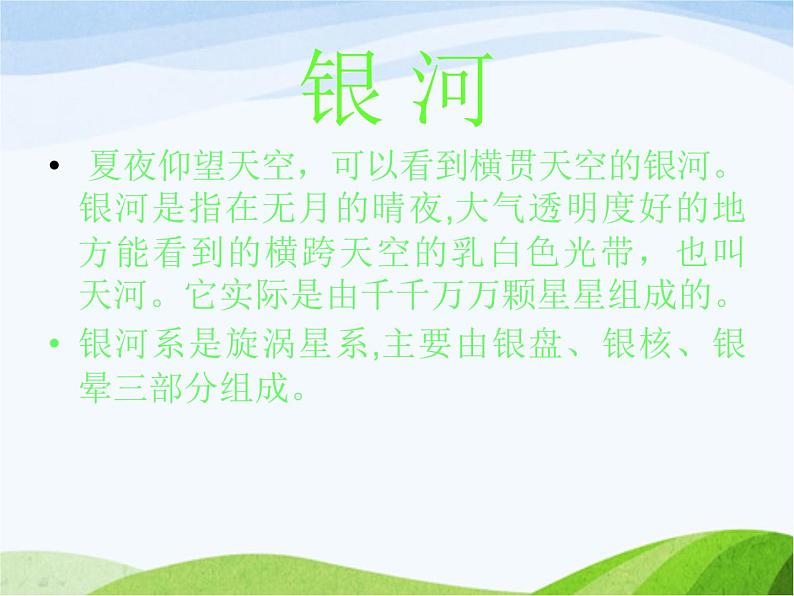 银 河

• 夏夜仰望天空，可以看到横贯天空的银河。银河是指在无月的晴夜,大气透明度好的地方能看到的横跨天空的乳白色光带，也叫天河。它实际是由千千万万颗星星组成的。

• 银河系是旋涡星系,主要由银盘、银核、银晕三部分组成。